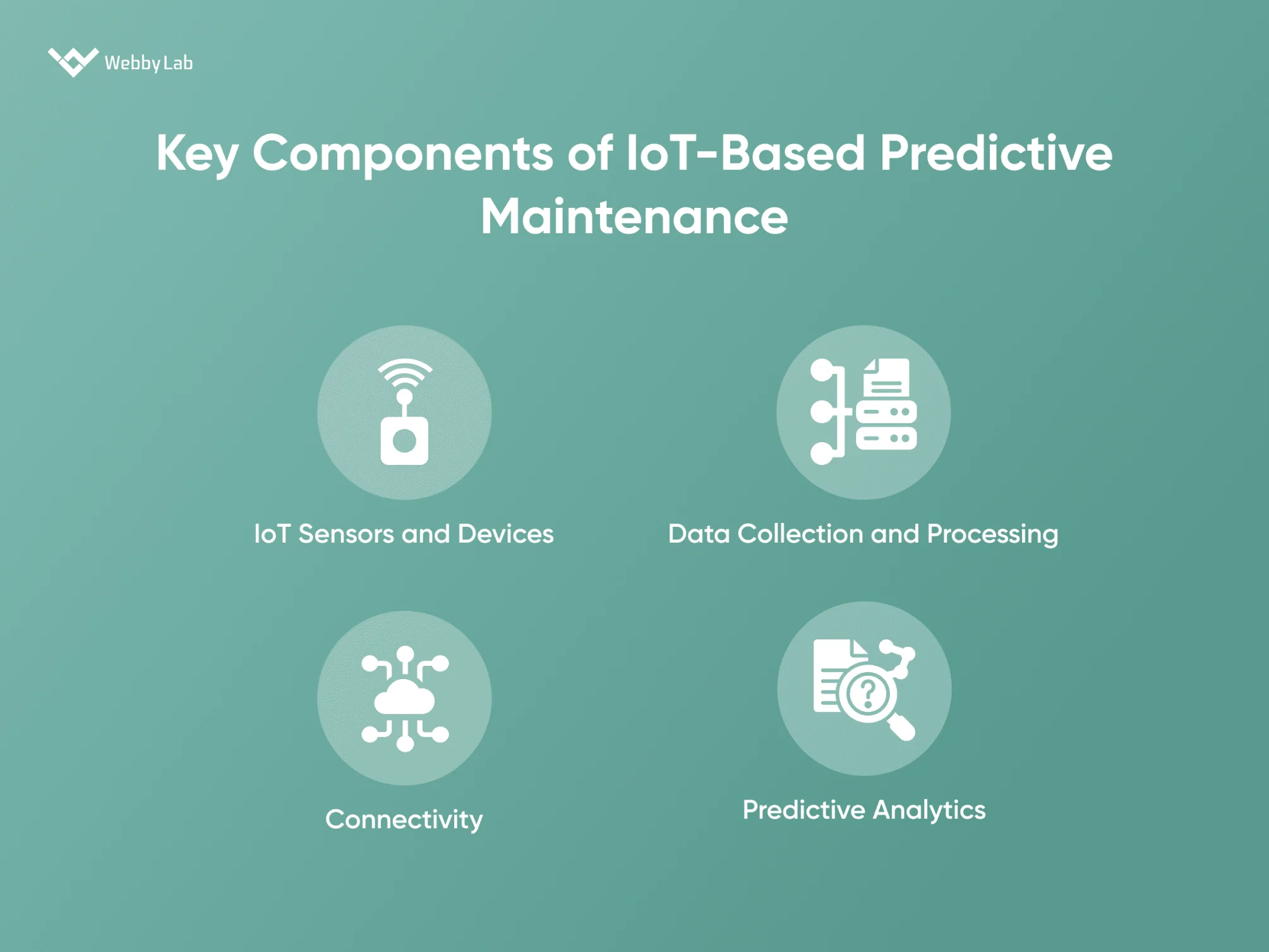 WebbyLab

Key Components of IoT-Based Predictive Maintenance

IoT Sensors and Devices

Data Collection and Processing

Connectivity

Predictive Analytics